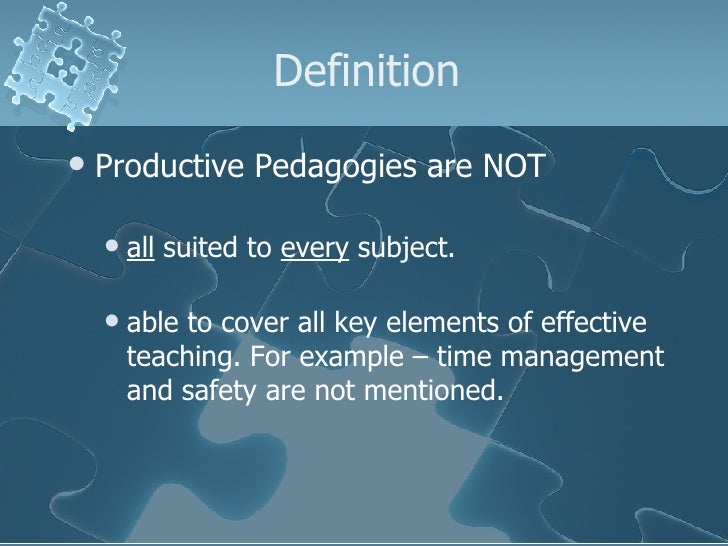 Definition

• Productive Pedagogies are NOT

• all suited to every subject.

• able to cover all key elements of effective teaching. For example – time management and safety are not mentioned.